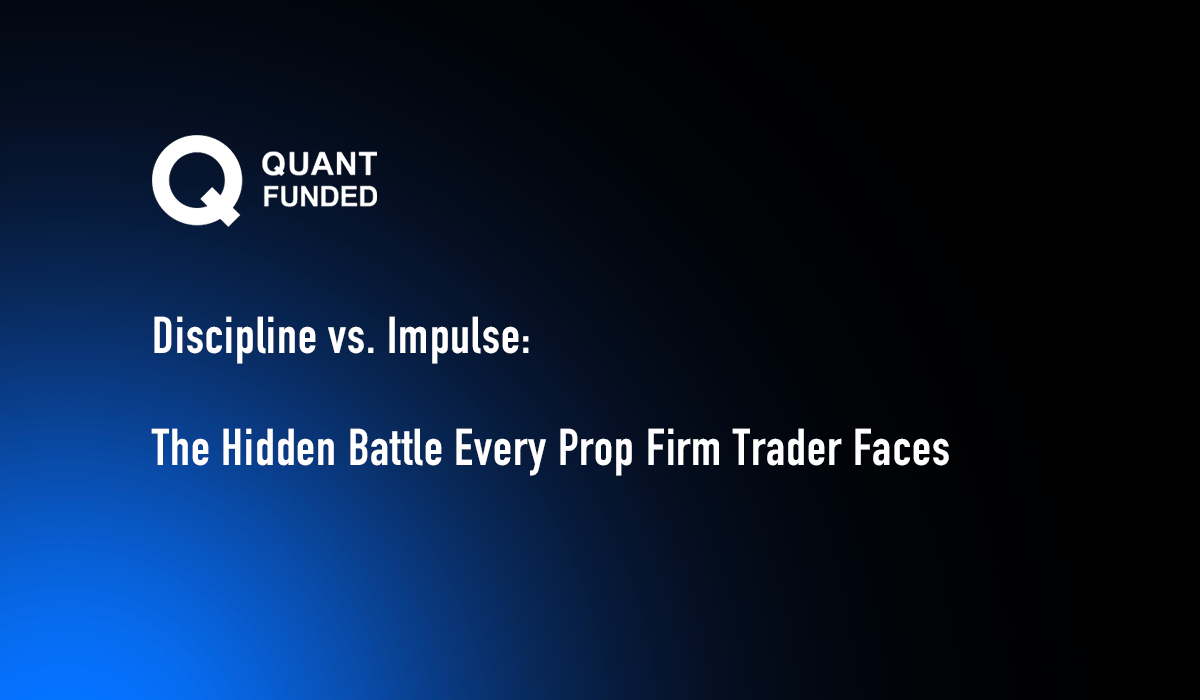 Q QUANT FUNDED

Discipline vs. Impulse:

The Hidden Battle Every Prop Firm Trader Faces